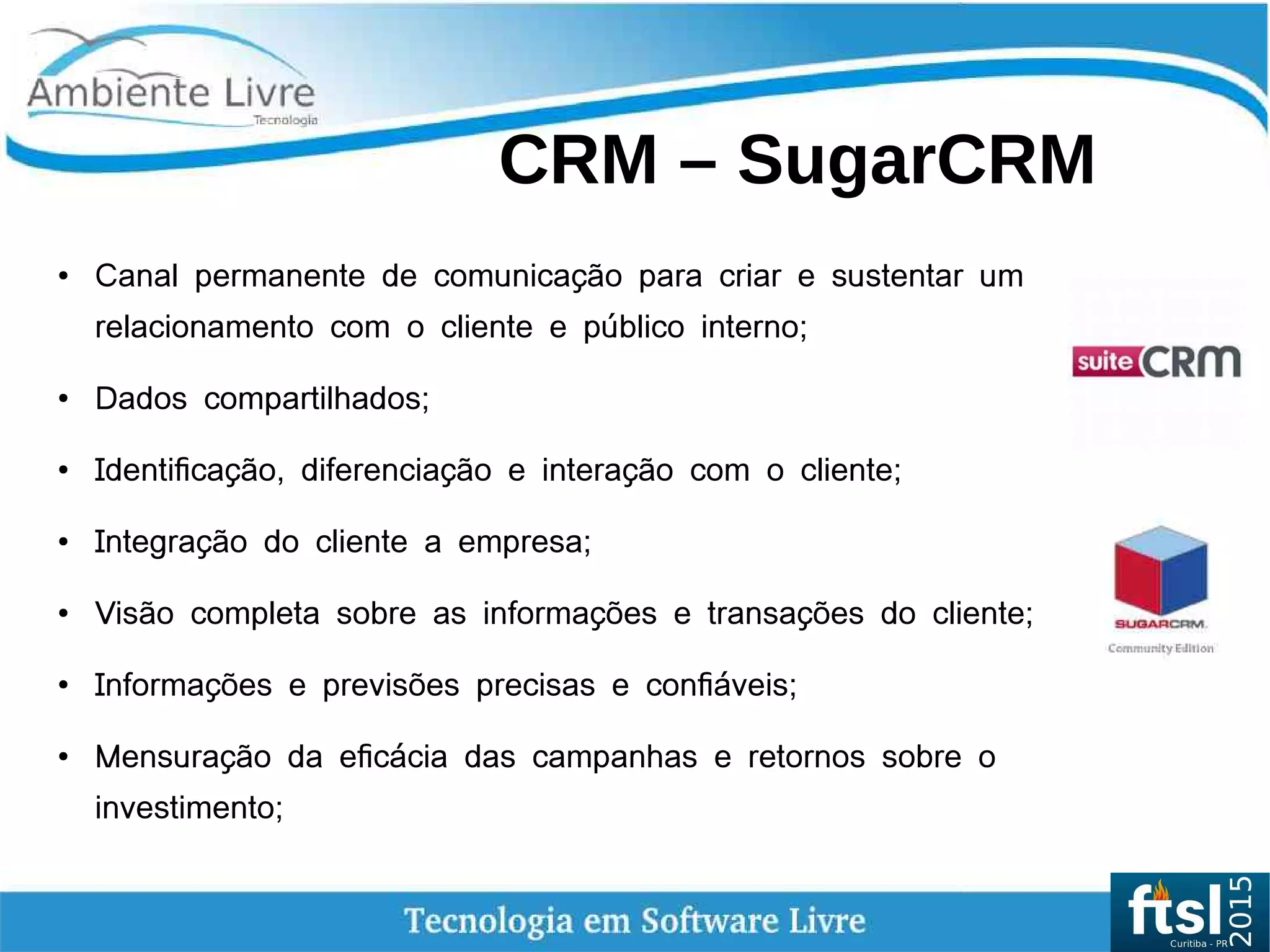 Ambiente Livre
Tecnologia

CRM – SugarCRM

• Canal permanente de comunicação para criar e sustentar um relacionamento com o cliente e público interno;

• Dados compartilhados;

• Identificação, diferenciação e interação com o cliente;

• Integração do cliente a empresa;

• Visão completa sobre as informações e transações do cliente;

• Informações e previsões precisas e confiáveis;

• Mensuração da eficácia das campanhas e retornos sobre o investimento;

suite CRM

SUGARCRM
Community Edition

Tecnologia em Software Livre

ftsl
2015
Curitiba - PR